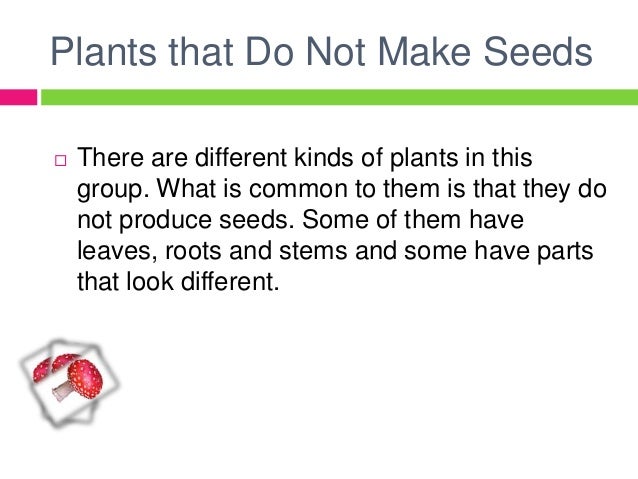 Plants that Do Not Make Seeds

□ There are different kinds of plants in this group. What is common to them is that they do not produce seeds. Some of them have leaves, roots and stems and some have parts that look different.